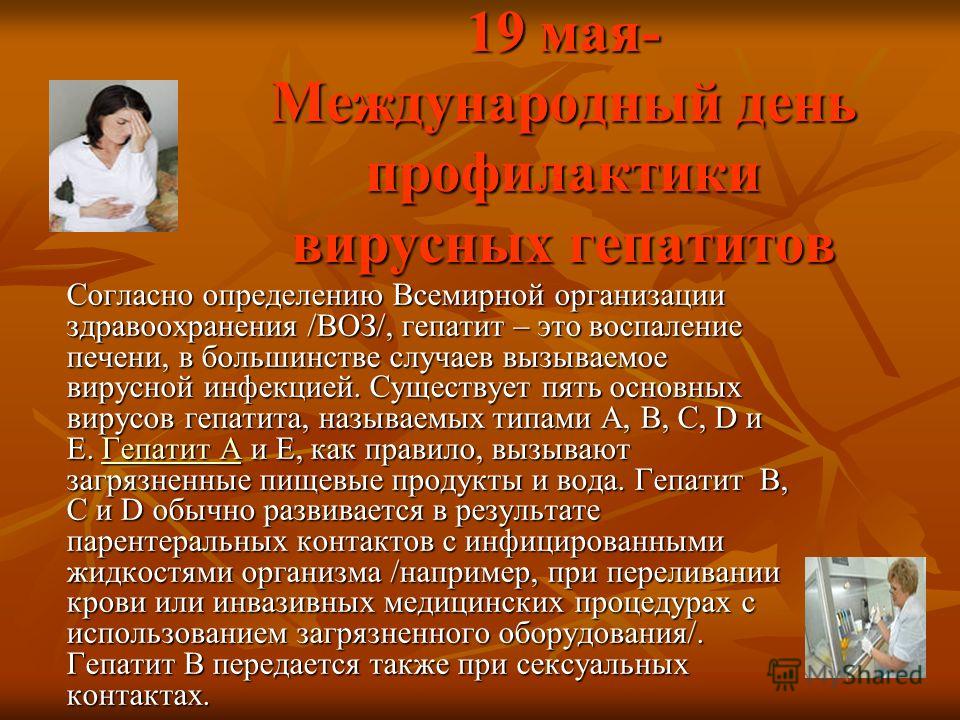 19 мая-
Международный день профилактики вирусных гепатитов

Согласно определению Всемирной организации здравоохранения /ВОЗ/, гепатит – это воспаление печени, в большинстве случаев вызываемое вирусной инфекцией. Существует пять основных вирусов гепатита, называемых типами A, B, C, D и E. Гепатит A и E, как правило, вызывают загрязненные пищевые продукты и вода. Гепатит B, C и D обычно развивается в результате парентеральных контактов с инфицированными жидкостями организма /например, при переливании крови или инвазивных медицинских процедурах с использованием загрязненного оборудования/. Гепатит B передается также при сексуальных контактах.

MyShared